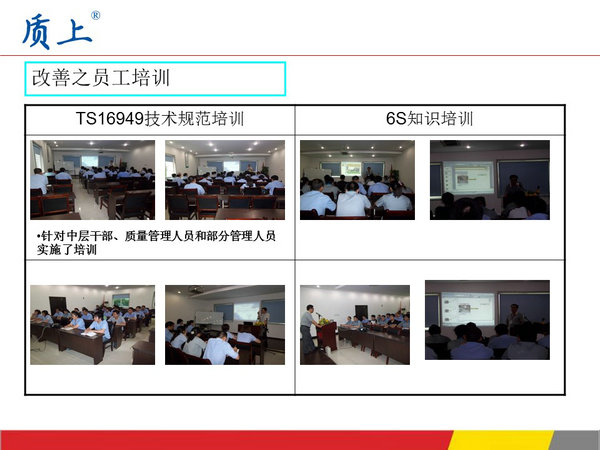 质上®

改善之员工培训

| TS16949技术规范培训 | 6S知识培训 |
|---|---|
| •针对中层干部、质量管理人员和部分管理人员实施了培训 | |
| | |